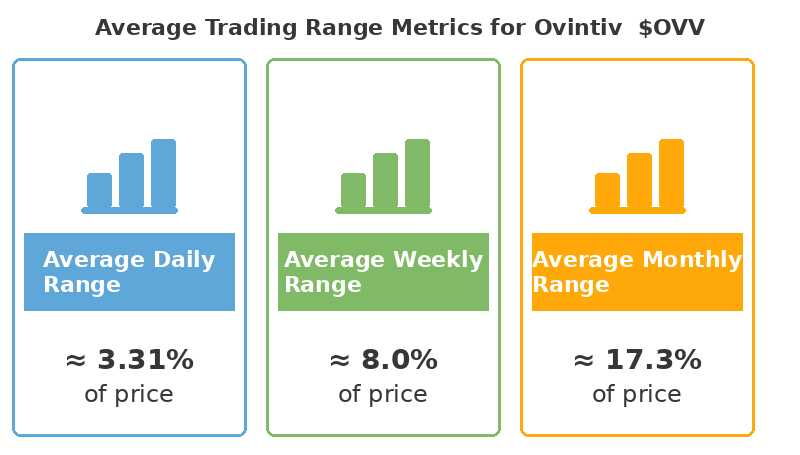 Average Trading Range Metrics for Ovintiv $OVV

Average Daily Range

≈ 3.31%
of price

Average Weekly Range

≈ 8.0%
of price

Average Monthly Range

≈ 17.3%
of price